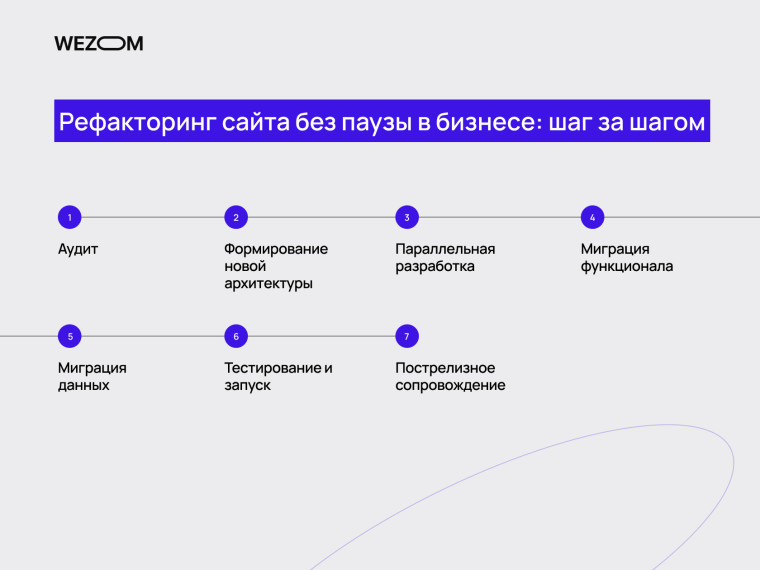 WEZOM

Рефакторинг сайта без паузы в бизнесе: шаг за шагом

1
Аудит

2
Формирование новой архитектуры

3
Параллельная разработка

4
Миграция функционала

5
Миграция данных

6
Тестирование и запуск

7
Пострелизное сопровождение